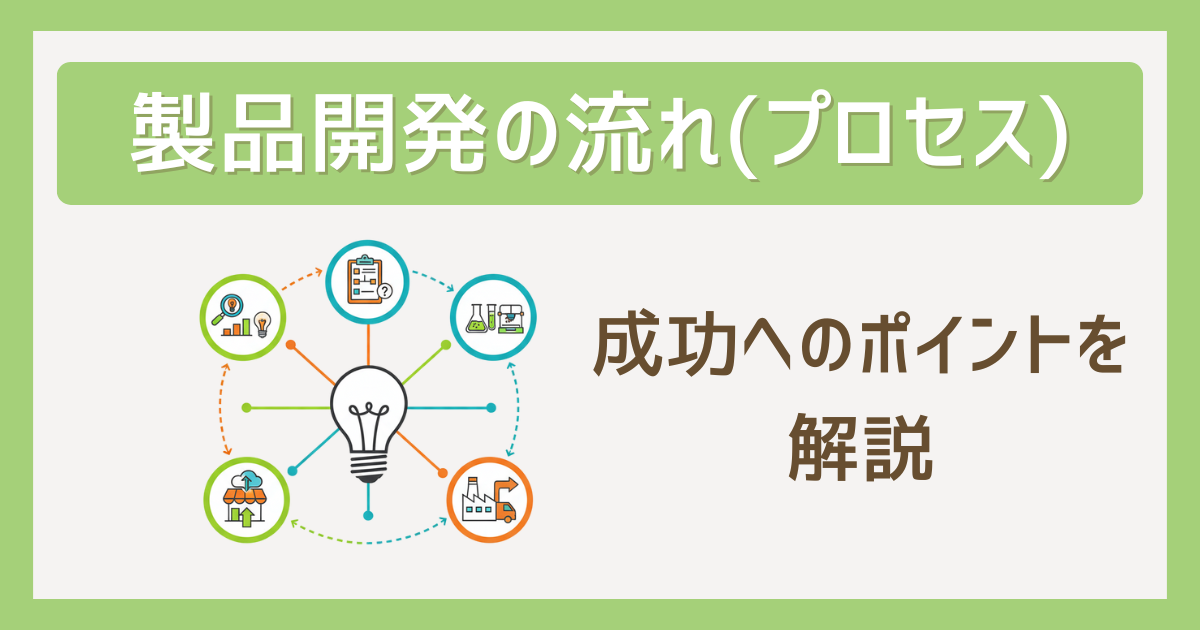 製品開発の流れ(プロセス)

成功へのポイントを解説